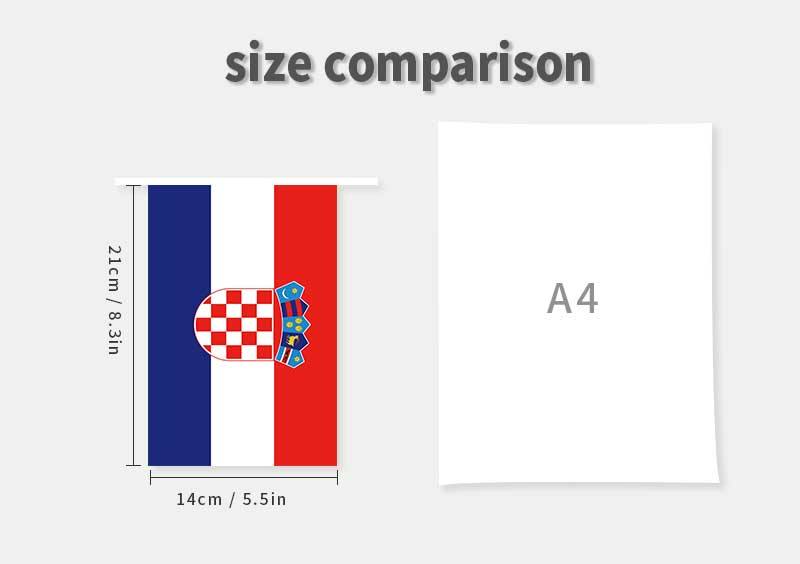 size comparison

21cm / 8.3in

14cm / 5.5in

A4